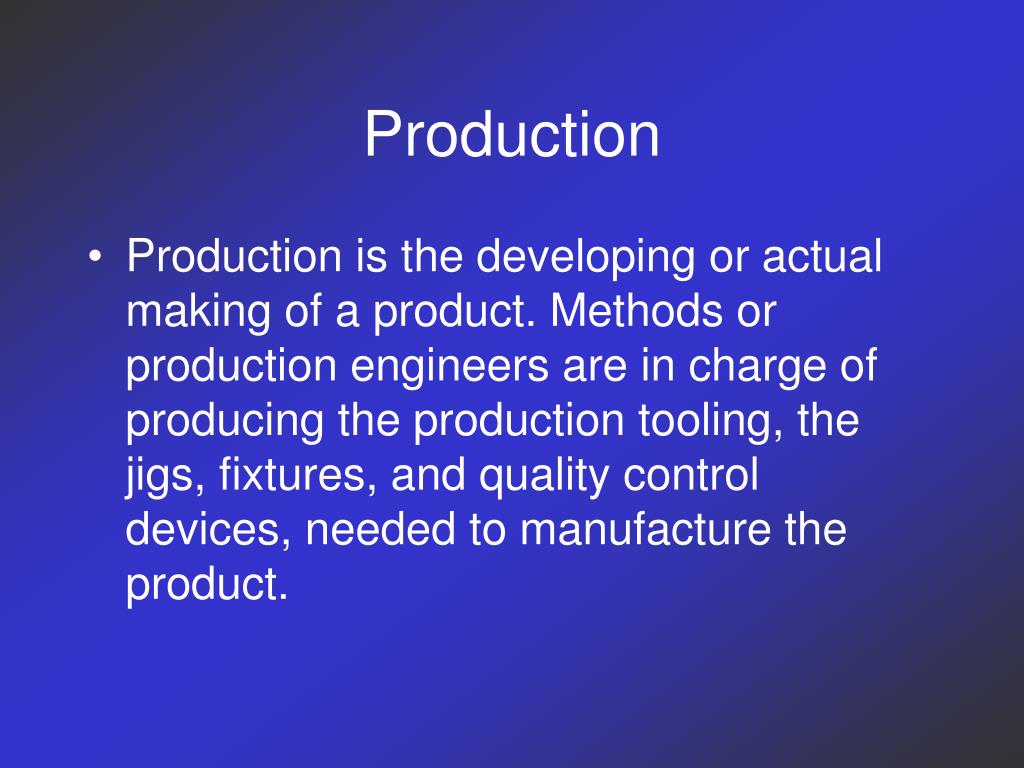 Production

• Production is the developing or actual making of a product. Methods or production engineers are in charge of producing the production tooling, the jigs, fixtures, and quality control devices, needed to manufacture the product.